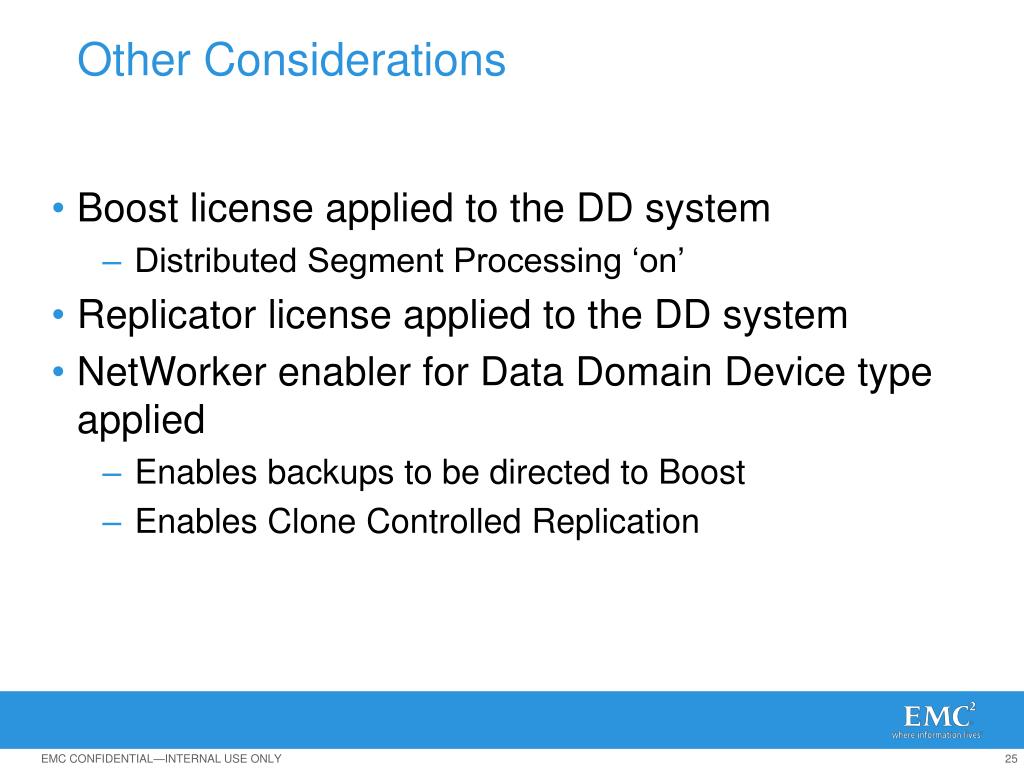 Other Considerations

• Boost license applied to the DD system
– Distributed Segment Processing ‘on’
• Replicator license applied to the DD system
• NetWorker enabler for Data Domain Device type applied
– Enables backups to be directed to Boost
– Enables Clone Controlled Replication

EMC$^2$
where information lives

EMC CONFIDENTIAL—INTERNAL USE ONLY

25